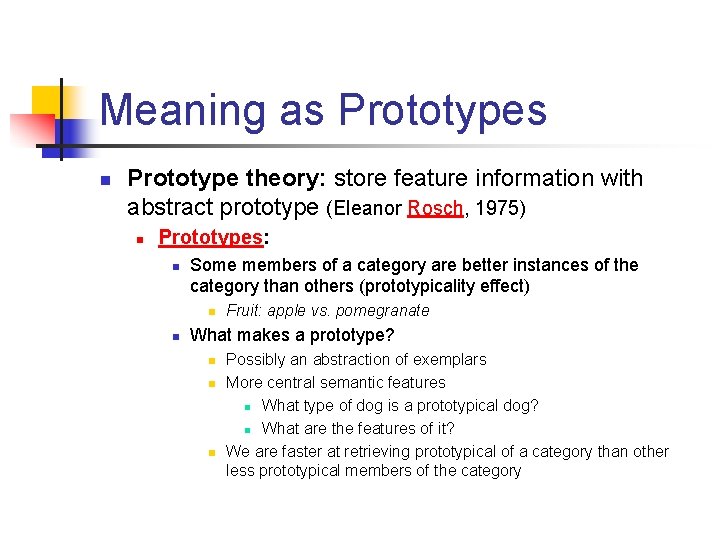 Meaning as Prototypes

Prototype theory: store feature information with abstract prototype (Eleanor Rosch, 1975)

Prototypes:

Some members of a category are better instances of the category than others (prototypicality effect)

Fruit: apple vs. pomegranate

What makes a prototype?

Possibly an abstraction of exemplars

More central semantic features

What type of dog is a prototypical dog?

What are the features of it?

We are faster at retrieving prototypical of a category than other less prototypical members of the category